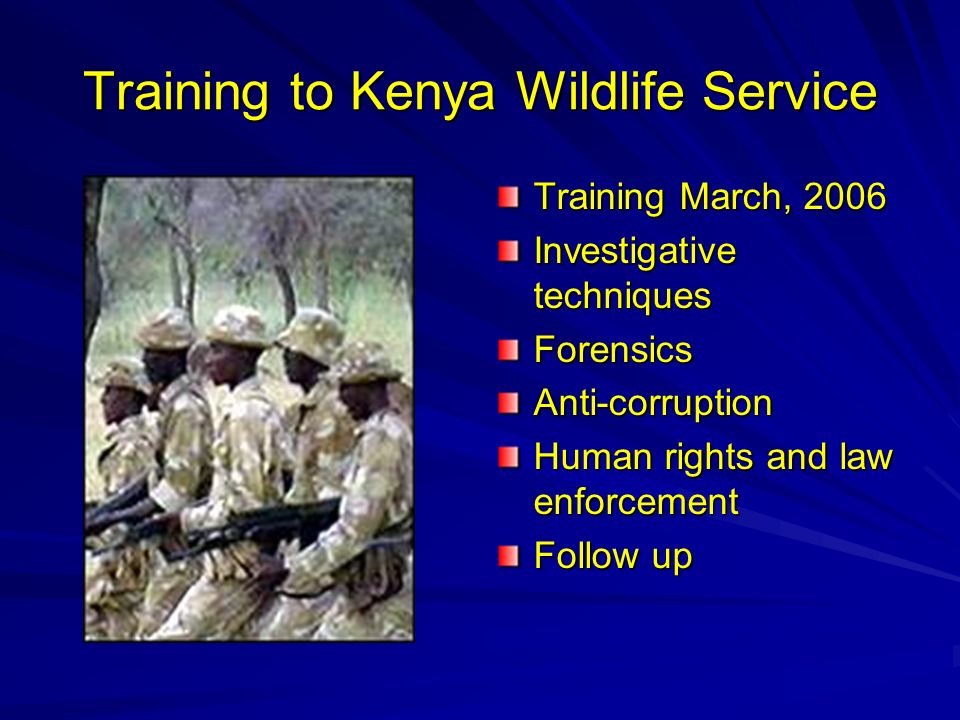 Training to Kenya Wildlife Service

Training March, 2006
Investigative techniques
Forensics
Anti-corruption
Human rights and law enforcement
Follow up